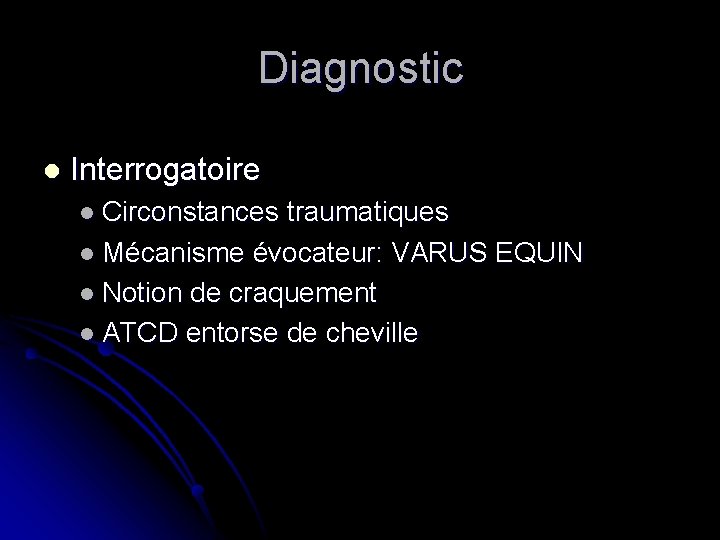 Diagnostic

- Interrogatoire
  - Circonstances traumatiques
  - Mécanisme évocateur: VARUS EQUIN
  - Notion de craquement
  - ATCD entorse de cheville